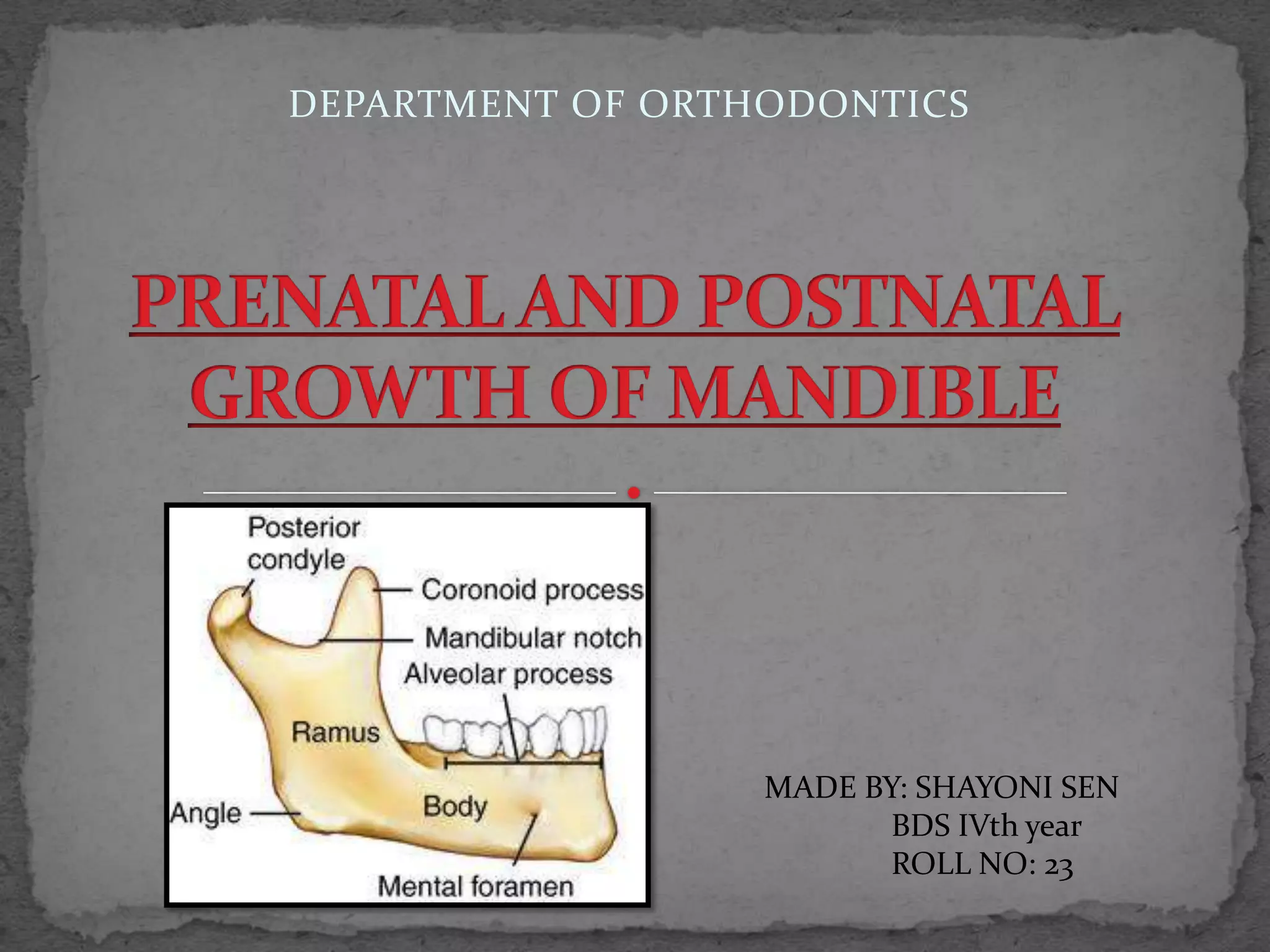 DEPARTMENT OF ORTHODONTICS

PRENATAL AND POSTNATAL GROWTH OF MANDIBLE

Posterior condyle
Coronoid process
Mandibular notch
Alveolar process
Ramus
Angle
Body
Mental foramen

MADE BY: SHAYONI SEN
BDS IVth year
ROLL NO: 23